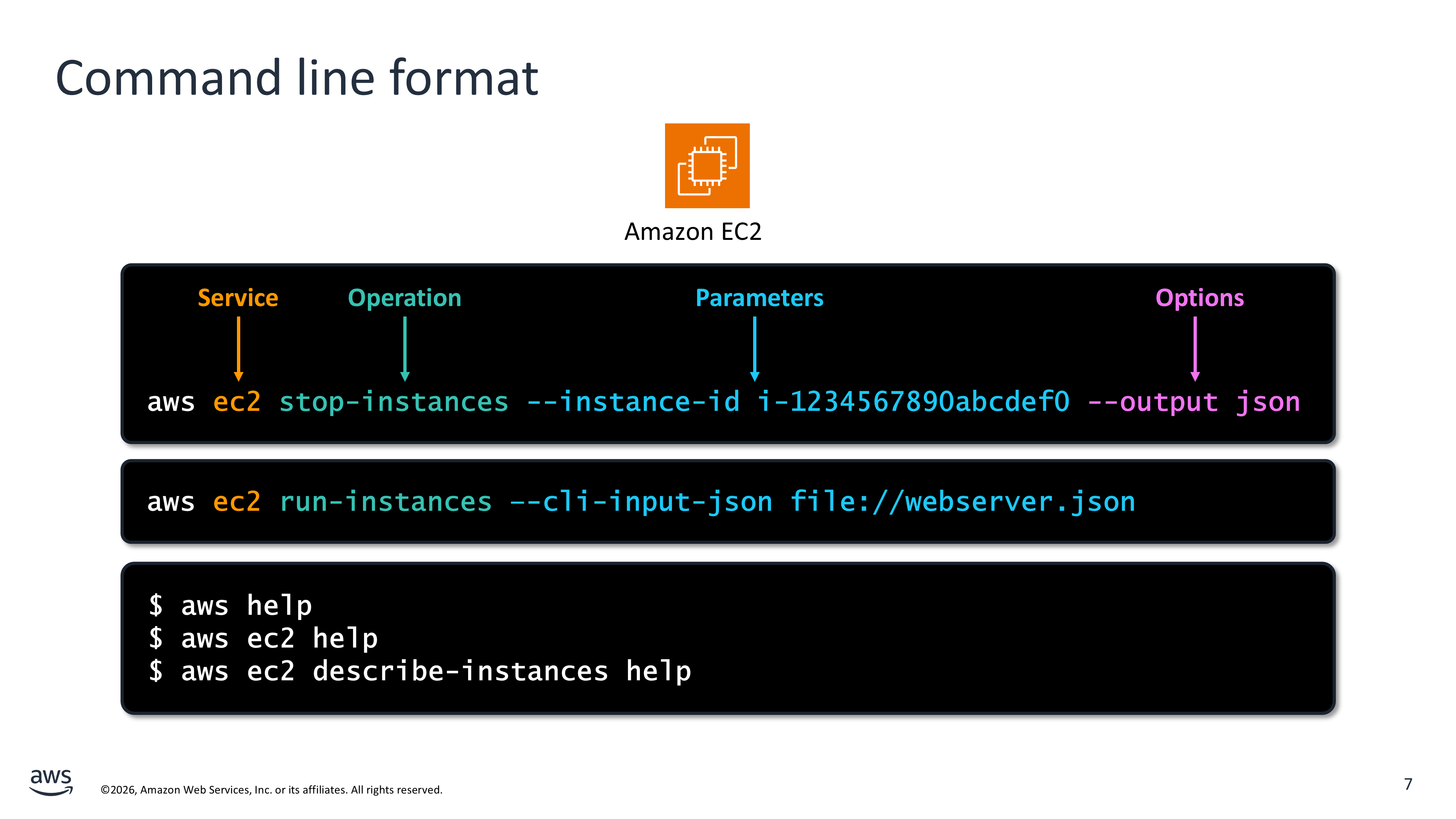 Command line format

Amazon EC2

Service Operation Parameters Options

aws ec2 stop-instances --instance-id i-1234567890abcdef0 --output json

aws ec2 run-instances --cli-input-json file://webserver.json

$ aws help
$ aws ec2 help
$ aws ec2 describe-instances help

aws

©2026, Amazon Web Services, Inc. or its affiliates. All rights reserved.

7